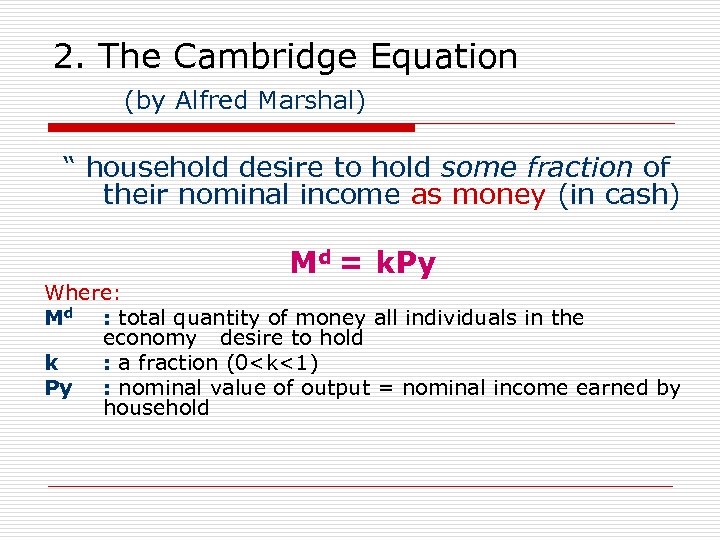 2. The Cambridge Equation

(by Alfred Marshal)

“ household desire to hold some fraction of their nominal income as money (in cash)

$M^d = kPy$

Where:

$M^d$ : total quantity of money all individuals in the economy desire to hold

k : a fraction (0<k<1)

Py : nominal value of output = nominal income earned by household